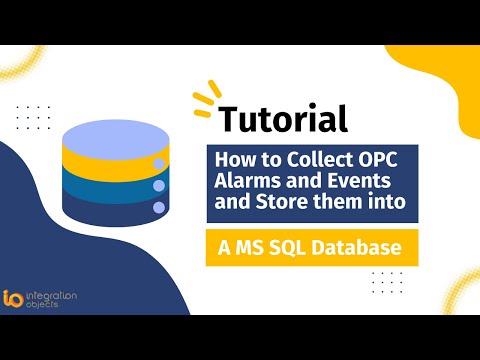 Tutorial

How to Collect OPC Alarms and Events and Store them into

A MS SQL Database

io integration objects